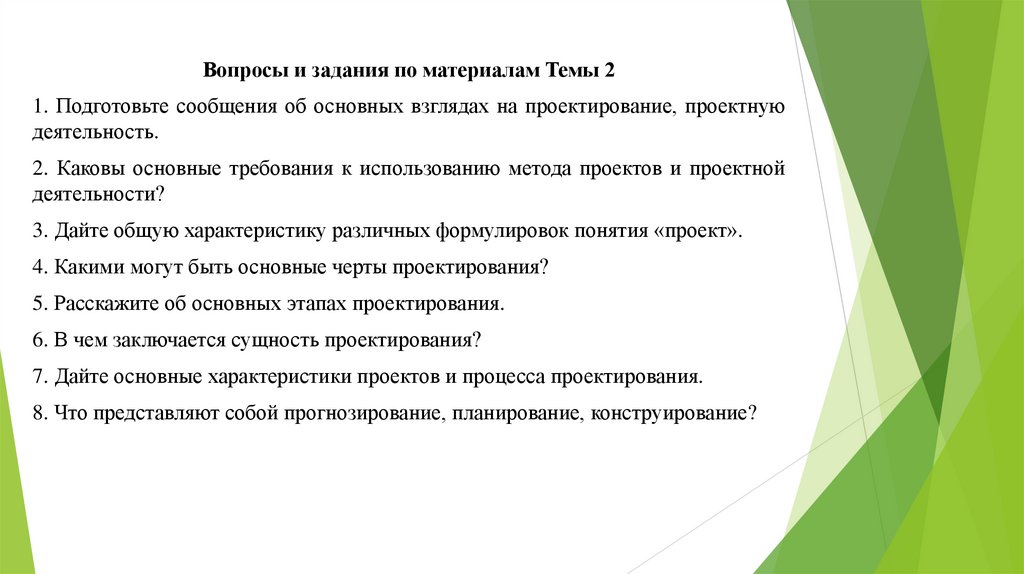 Вопросы и задания по материалам Темы 2

1. Подготовьте сообщения об основных взглядах на проектирование, проектную деятельность.

2. Каковы основные требования к использованию метода проектов и проектной деятельности?

3. Дайте общую характеристику различных формулировок понятия «проект».

4. Какими могут быть основные черты проектирования?

5. Расскажите об основных этапах проектирования.

6. В чем заключается сущность проектирования?

7. Дайте основные характеристики проектов и процесса проектирования.

8. Что представляют собой прогнозирование, планирование, конструирование?